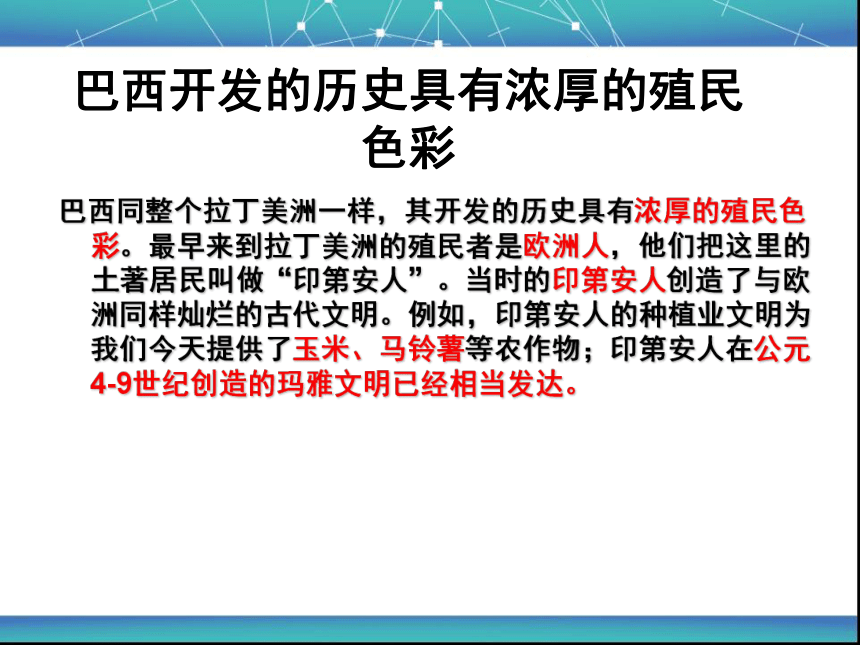 巴西开发的历史具有浓厚的殖民色彩

巴西同整个拉丁美洲一样，其开发的历史具有浓厚的殖民色彩。最早来到拉丁美洲的殖民者是欧洲人，他们把这里的土著居民叫做“印第安人”。当时的印第安人创造了与欧洲同样灿烂的古代文明。例如，印第安人的种植业文明为我们今天提供了玉米、马铃薯等农作物；印第安人在公元4-9世纪创造的玛雅文明已经相当发达。